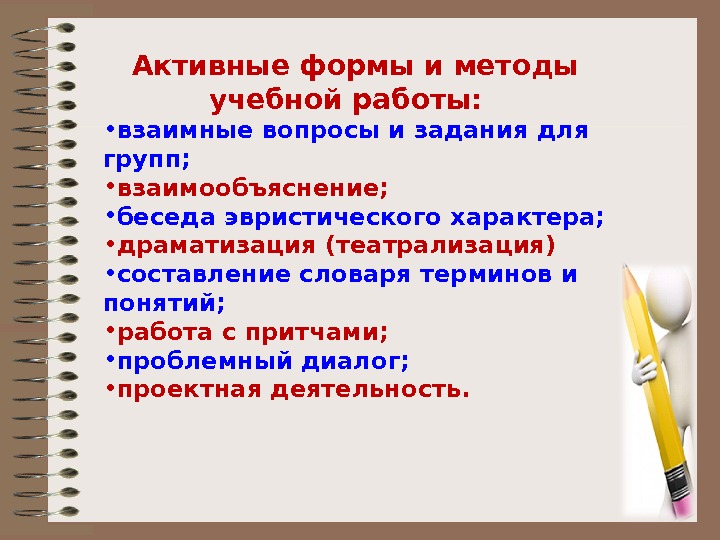 Активные формы и методы учебной работы:

•взаимные вопросы и задания для групп;
•взаимообъяснение;
•беседа эвристического характера;
•драматизация (театрализация)
•составление словаря терминов и понятий;
•работа с притчами;
•проблемный диалог;
•проектная деятельность.